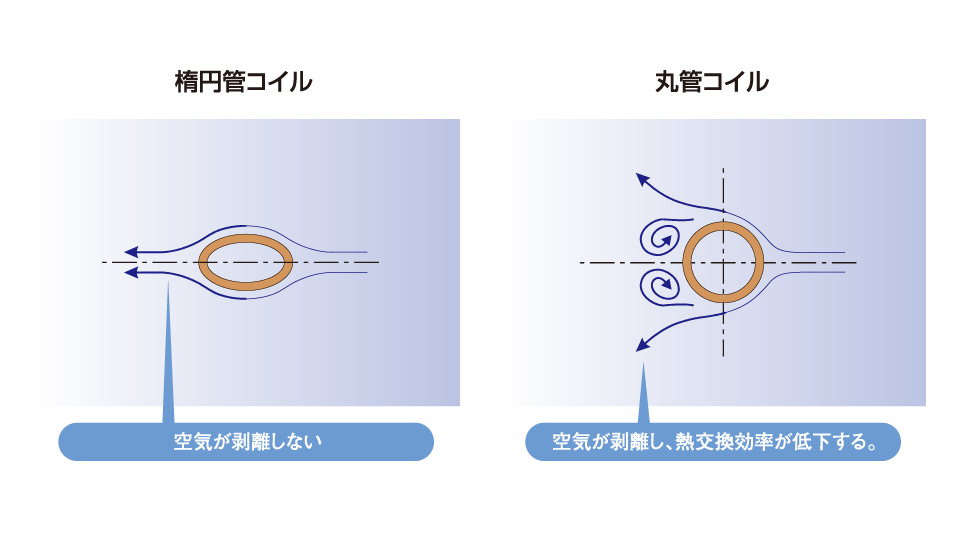 楕円管コイル

空気が剥離しない

丸管コイル

空気が剥離し、熱交換効率が低下する。